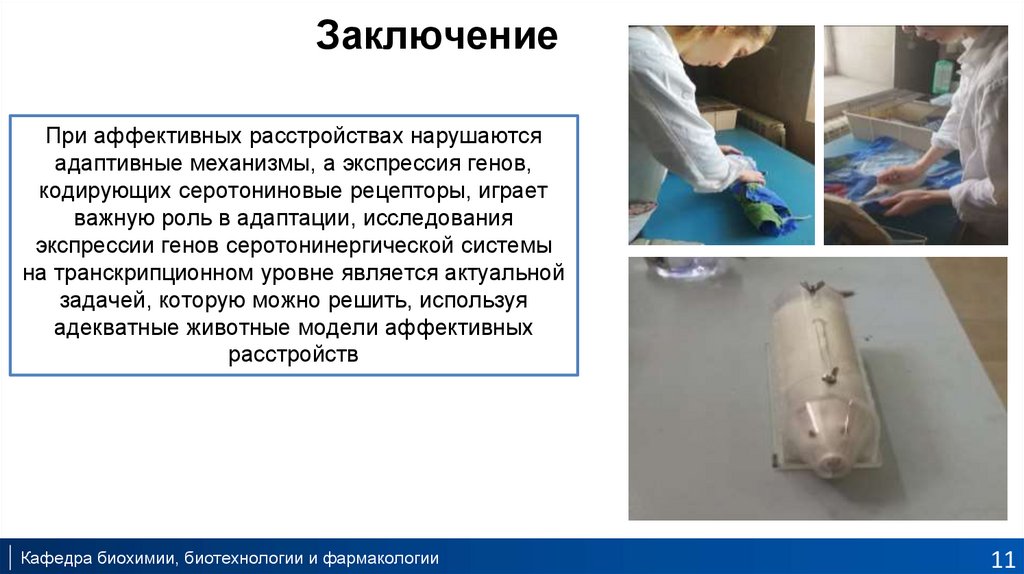 Заключение

При аффективных расстройствах нарушаются адаптивные механизмы, а экспрессия генов, кодирующих серотониновые рецепторы, играет важную роль в адаптации, исследования экспрессии генов серотонинергической системы на транскрипционном уровне является актуальной задачей, которую можно решить, используя адекватные животные модели аффективных расстройств

Кафедра биохимии, биотехнологии и фармакологии

11